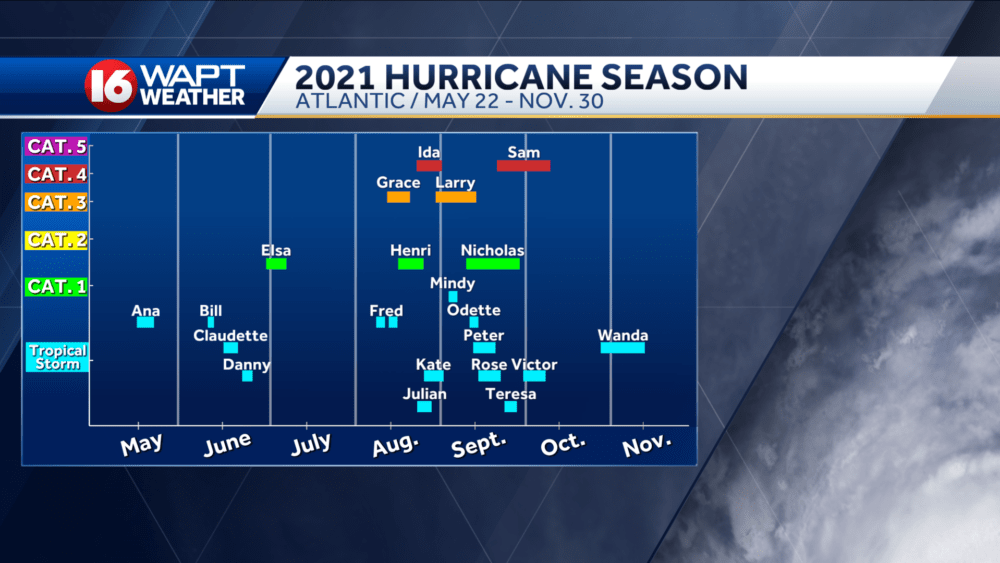 16 WAPT WEATHER

2021 HURRICANE SEASON
ATLANTIC / MAY 22 - NOV. 30

CAT. 5
CAT. 4
CAT. 3
CAT. 2
CAT. 1
Tropical Storm

Ida
Sam
Grace
Larry
Elsa
Henri
Nicholas
Mindy
Ana
Bill
Fred
Odette
Claudette
Peter
Wanda
Danny
Kate
Rose
Victor
Julian
Teresa

May
June
July
Aug.
Sept.
Oct.
Nov.